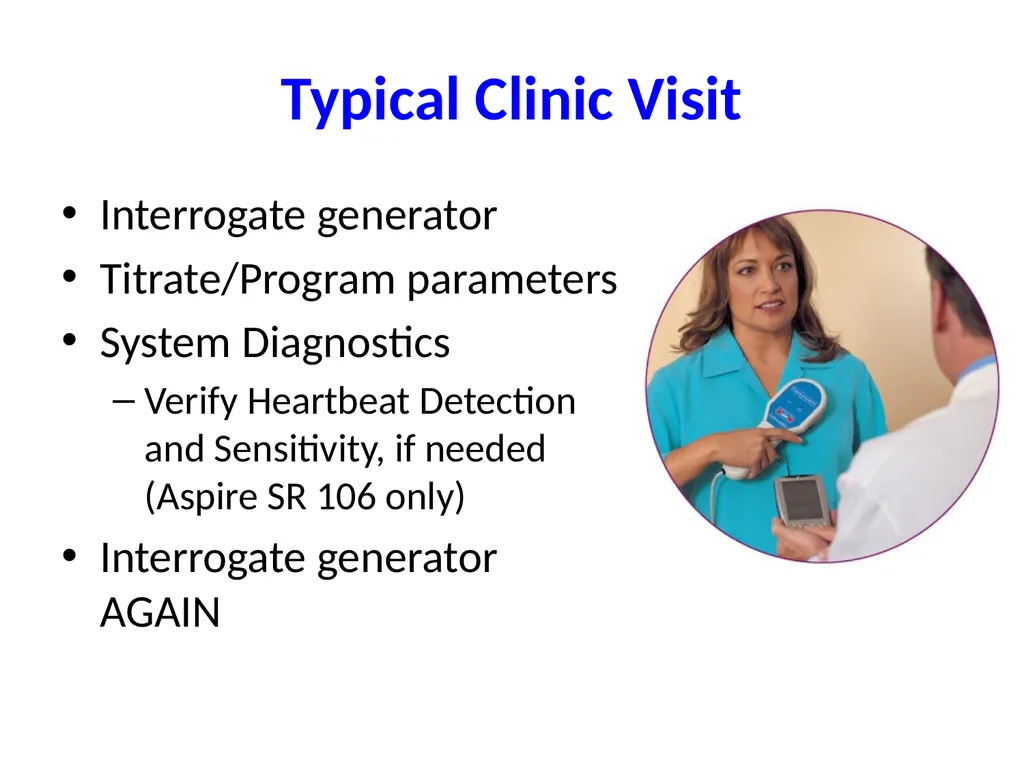 Typical Clinic Visit

• Interrogate generator
• Titrate/Program parameters
• System Diagnostics
 – Verify Heartbeat Detection and Sensitivity, if needed (Aspire SR 106 only)
• Interrogate generator AGAIN